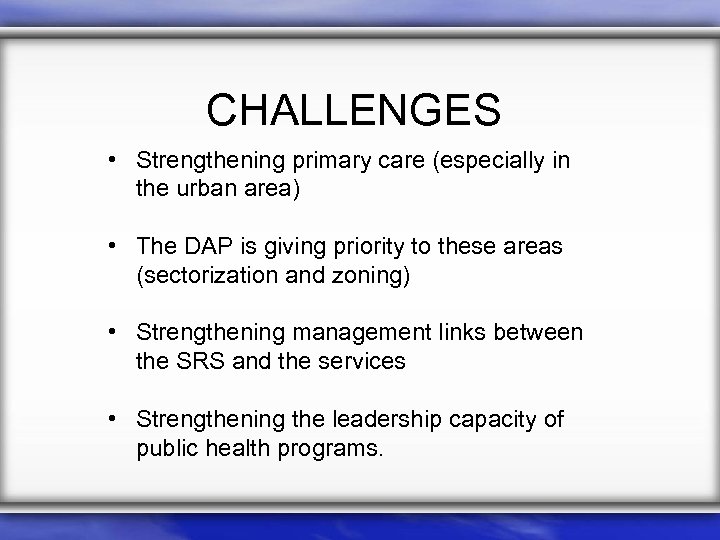 CHALLENGES

• Strengthening primary care (especially in the urban area)

• The DAP is giving priority to these areas (sectorization and zoning)

• Strengthening management links between the SRS and the services

• Strengthening the leadership capacity of public health programs.